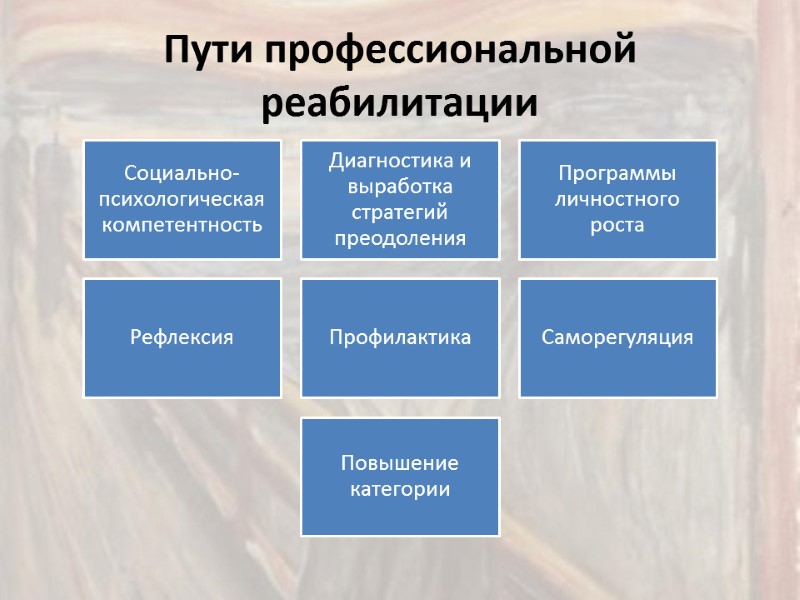 Пути профессиональной реабилитации

Социально-психологическая компетентность

Диагностика и выработка стратегий преодоления

Программы личностного роста

Рефлексия

Профилактика

Саморегуляция

Повышение категории